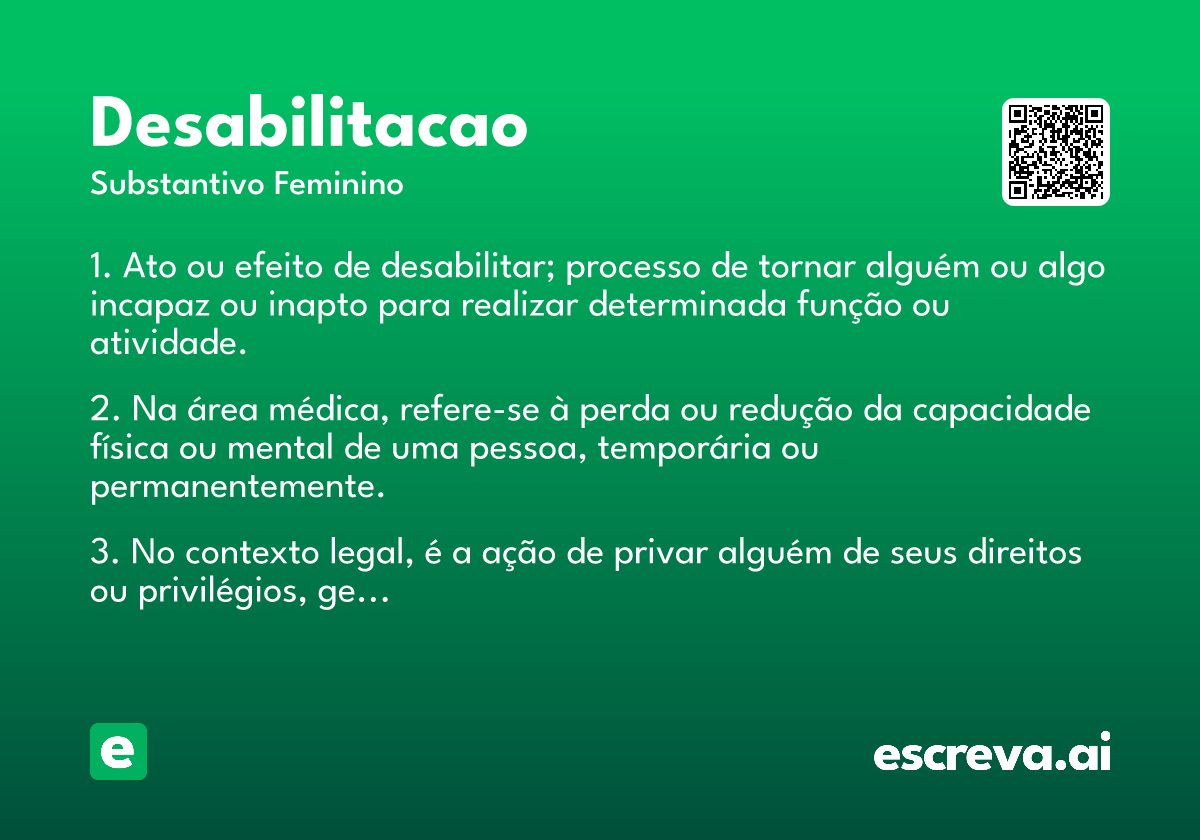 Desabilitacao
Substantivo Feminino

1. Ato ou efeito de desabilitar; processo de tornar alguém ou algo incapaz ou inapto para realizar determinada função ou atividade.

2. Na área médica, refere-se à perda ou redução da capacidade física ou mental de uma pessoa, temporária ou permanentemente.

3. No contexto legal, é a ação de privar alguém de seus direitos ou privilégios, ge...

e

escreva.ai